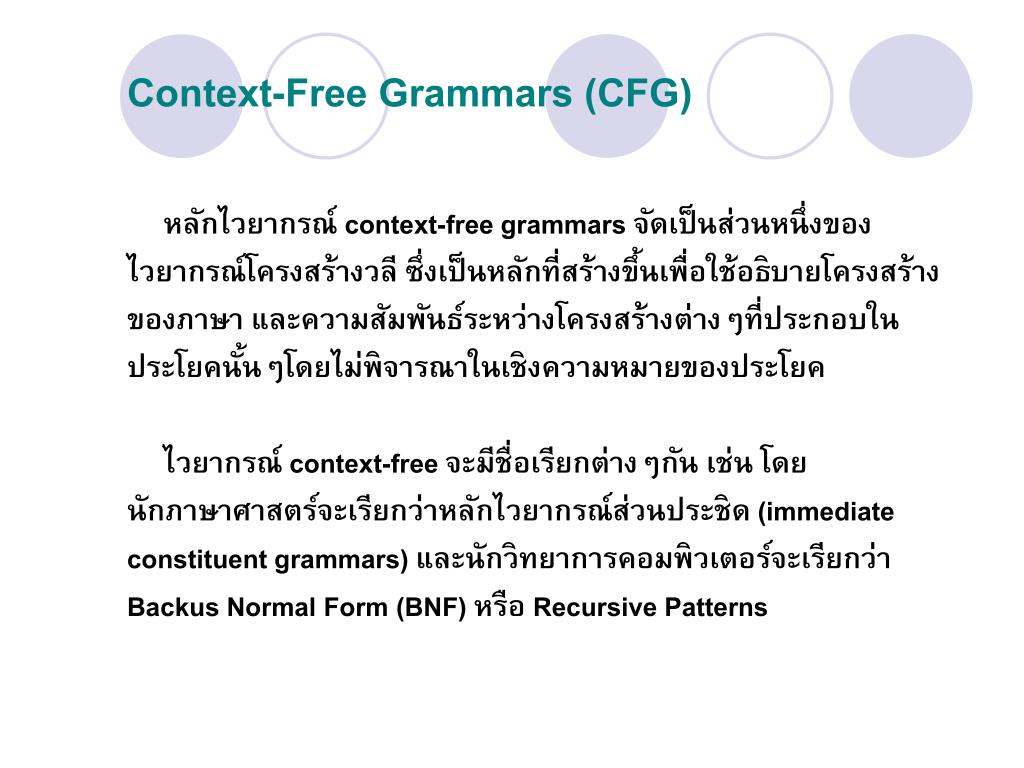 Context-Free Grammars (CFG)

หลักไวยากรณ์ context-free grammars จัดเป็นส่วนหนึ่งของไวยากรณ์โครงสร้างวลี ซึ่งเป็นหลักที่สร้างขึ้นเพื่อใช้อธิบายโครงสร้างของภาษา และความสัมพันธ์ระหว่างโครงสร้างต่าง ๆที่ประกอบในประโยคนั้น ๆโดยไม่พิจารณาในเชิงความหมายของประโยค

ไวยากรณ์ context-free จะมีชื่อเรียกต่าง ๆกัน เช่น โดยนักภาษาศาสตร์จะเรียกว่าหลักไวยากรณ์ส่วนประชิด (immediate constituent grammars) และนักวิทยาการคอมพิวเตอร์จะเรียกว่า Backus Normal Form (BNF) หรือ Recursive Patterns